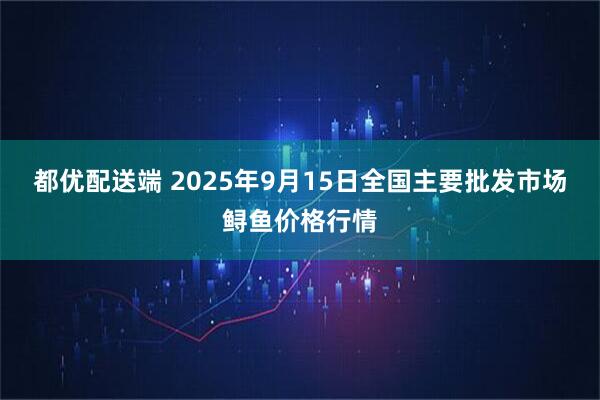 都优配送端 2025年9月15日全国主要批发市场鲟鱼价格行情